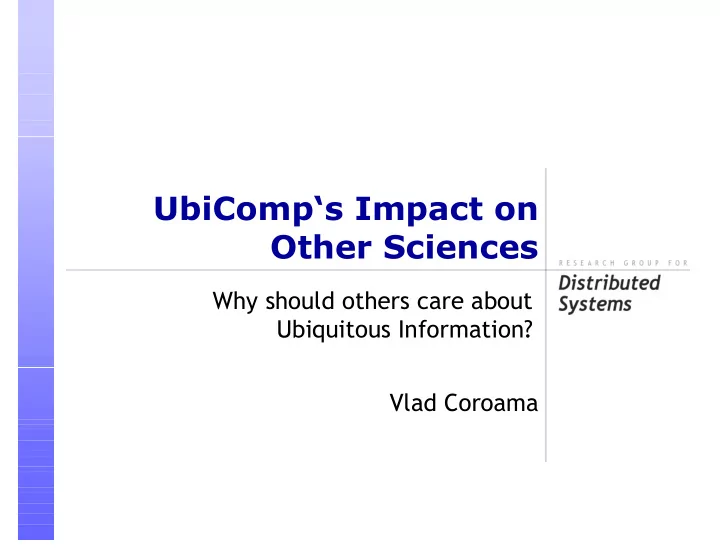 UbiComp‘s Impact on Other Sciences

Why should others care about Ubiquitous Information?

Vlad Coroama

RESEARCH GROUP FOR
Distributed Systems